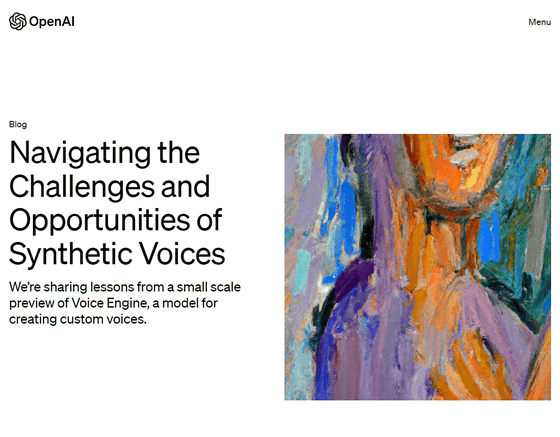 OpenAI

Menu

Blog

Navigating the Challenges and Opportunities of Synthetic Voices

We're sharing lessons from a small scale preview of Voice Engine, a model for creating custom voices.